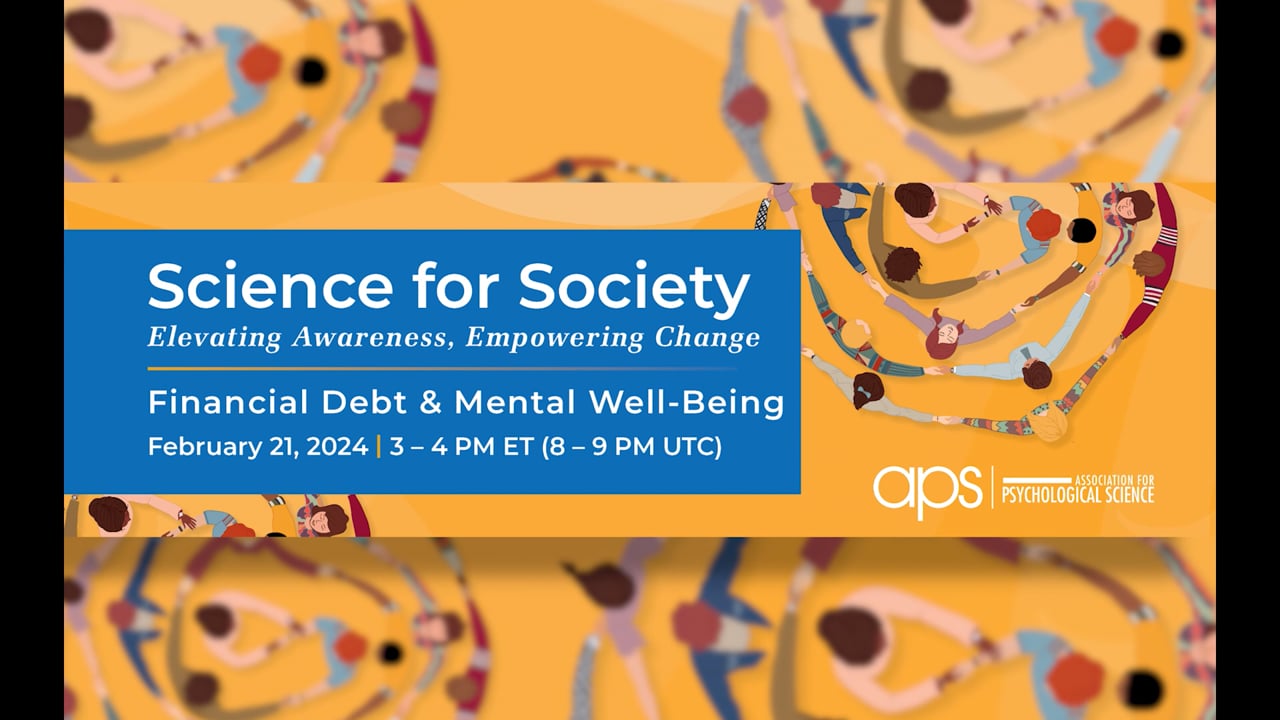 Science for Society
Elevating Awareness, Empowering Change

Financial Debt & Mental Well-Being
February 21, 2024 | 3 – 4 PM ET (8 – 9 PM UTC)

aps | ASSOCIATION FOR PSYCHOLOGICAL SCIENCE